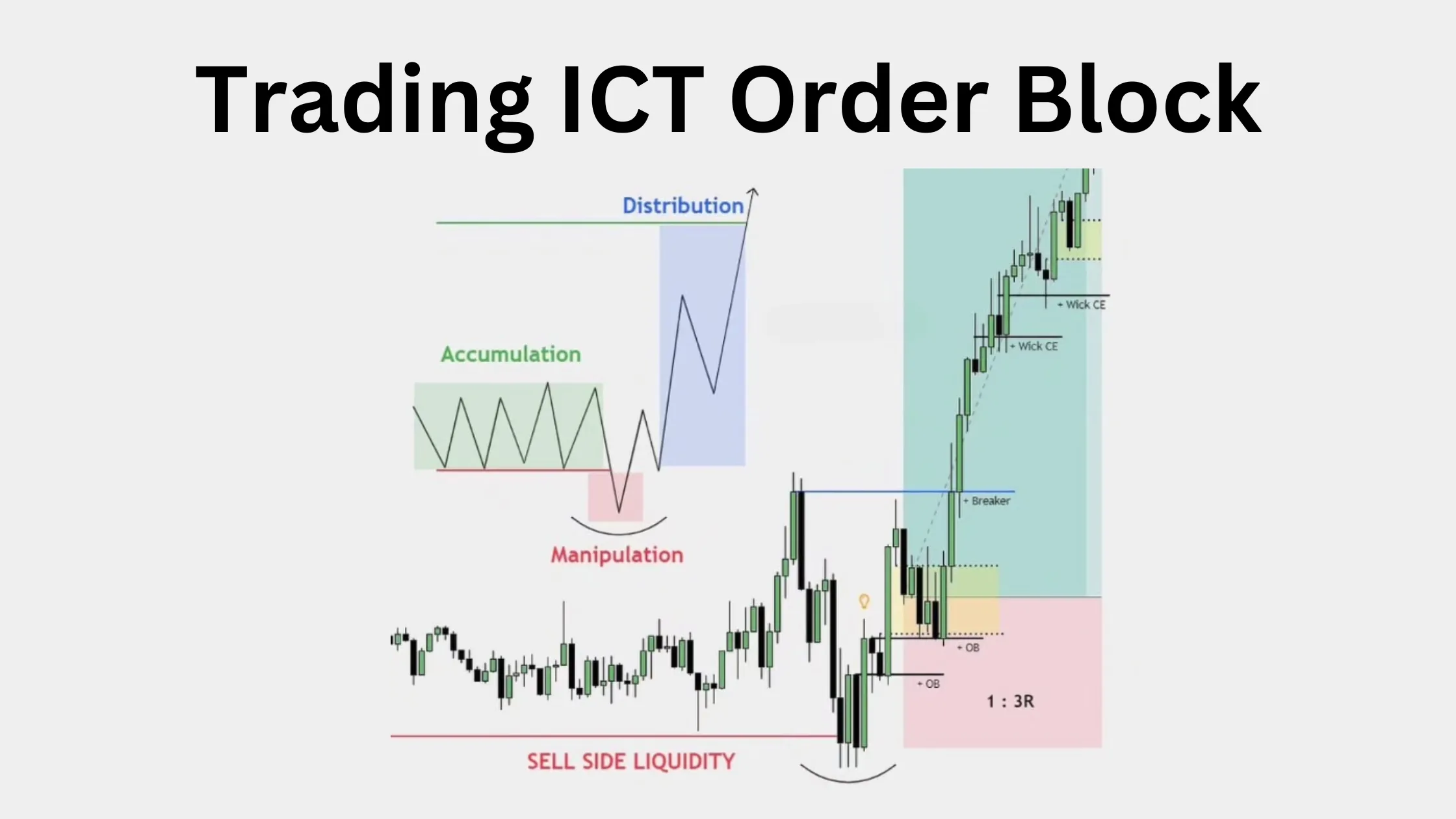 Trading ICT Order Block

Distribution

Accumulation

Manipulation

+ Wick CE

+ Wick CE

+ Breaker

+ OB

+ OB

1 : 3R

SELL SIDE LIQUIDITY